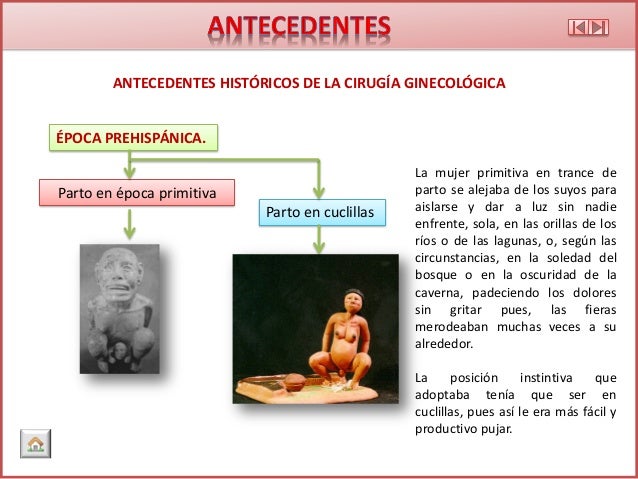 ANTECEDENTES

ANTECEDENTES HISTÓRICOS DE LA CIRUGÍA GINECOLÓGICA

ÉPOCA PREHISPÁNICA.

Parto en época primitiva

Parto en cuclillas

La mujer primitiva en trance de parto se alejaba de los suyos para aislarse y dar a luz sin nadie enfrente, sola, en las orillas de los ríos o de las lagunas, o, según las circunstancias, en la soledad del bosque o en la oscuridad de la caverna, padeciendo los dolores sin gritar pues, las fieras merodeaban muchas veces a su alrededor.

La posición instintiva que adoptaba tenía que ser en cuclillas, pues así le era más fácil y productivo pujar.